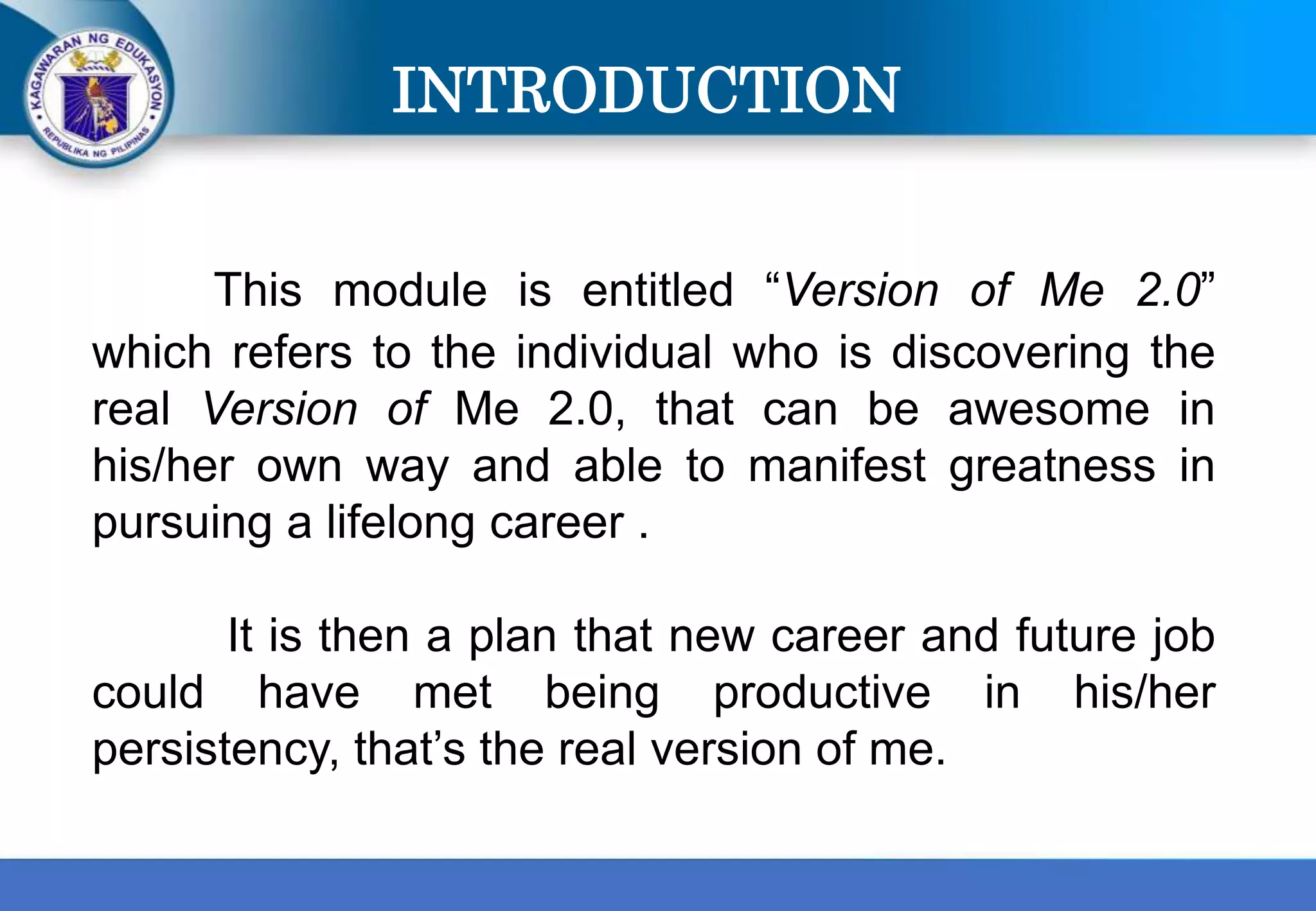 KAGAWARAN NG EDUKASYON
REPUBLIKA NG PILIPINAS

INTRODUCTION

This module is entitled “Version of Me 2.0” which refers to the individual who is discovering the real Version of Me 2.0, that can be awesome in his/her own way and able to manifest greatness in pursuing a lifelong career .

It is then a plan that new career and future job could have met being productive in his/her persistency, that’s the real version of me.